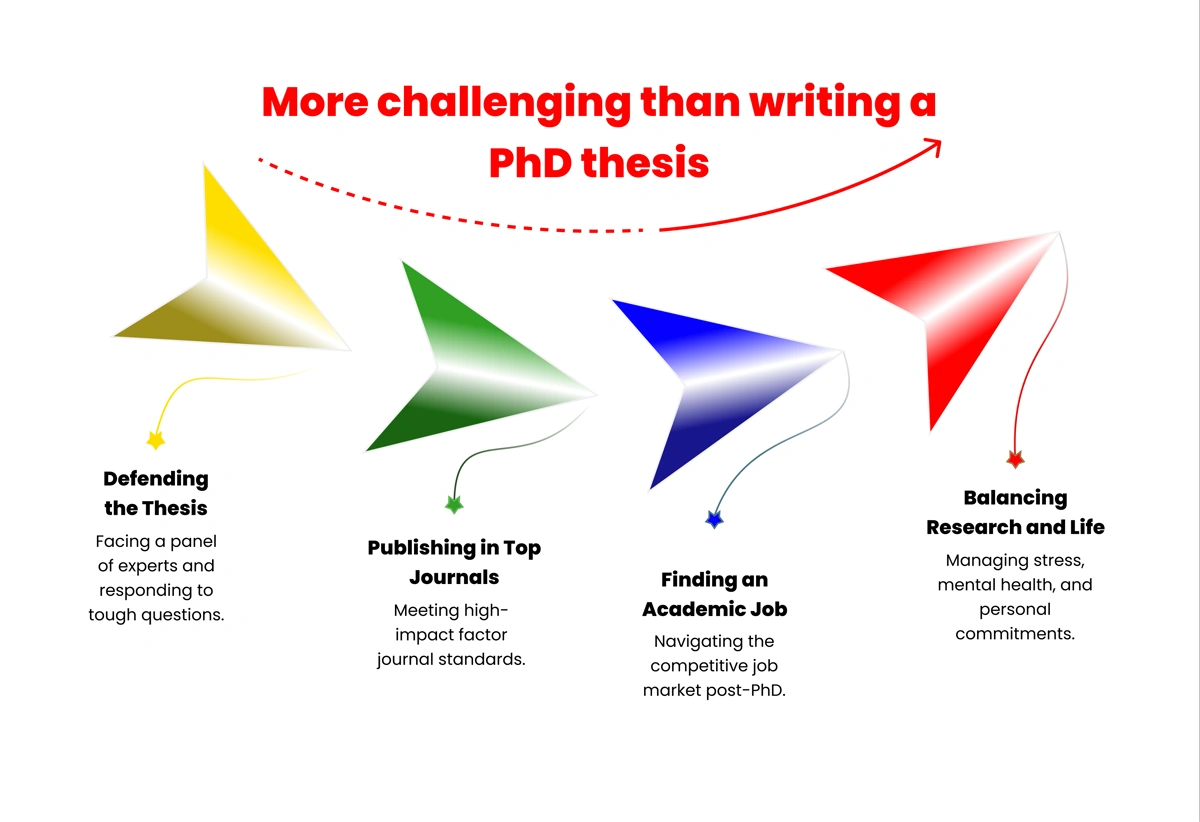 More challenging than writing a PhD thesis

Defending the Thesis

Facing a panel of experts and responding to tough questions.

Publishing in Top Journals

Meeting high-impact factor journal standards.

Finding an Academic Job

Navigating the competitive job market post-PhD.

Balancing Research and Life

Managing stress, mental health, and personal commitments.